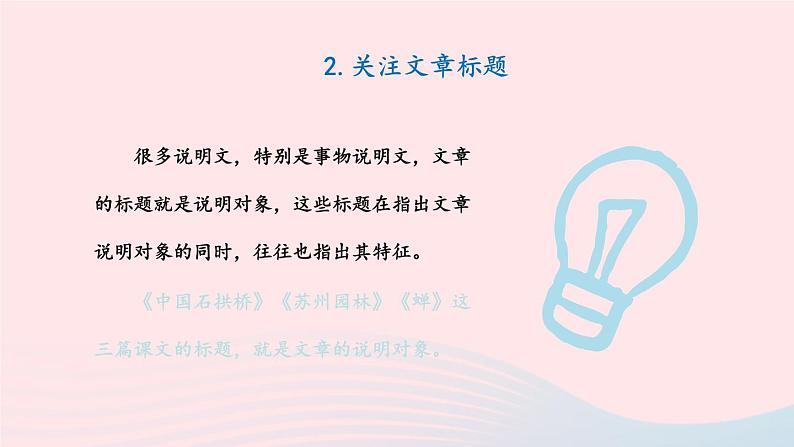 2. 关注文章标题

很多说明文，特别是事物说明文，文章的标题就是说明对象，这些标题在指出文章说明对象的同时，往往也指出其特征。

《中国石拱桥》《苏州园林》《蝉》这三篇课文的标题，就是文章的说明对象。